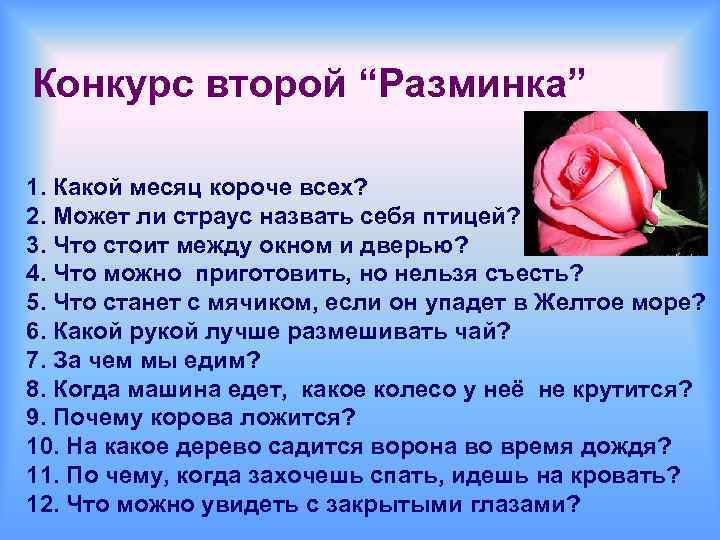 Конкурс второй “Разминка”

1. Какой месяц короче всех?
2. Может ли страус назвать себя птицей?
3. Что стоит между окном и дверью?
4. Что можно приготовить, но нельзя съесть?
5. Что станет с мячиком, если он упадет в Желтое море?
6. Какой рукой лучше размешивать чай?
7. За чем мы едим?
8. Когда машина едет, какое колесо у неё не крутится?
9. Почему корова ложится?
10. На какое дерево садится ворона во время дождя?
11. По чему, когда захочешь спать, идешь на кровать?
12. Что можно увидеть с закрытыми глазами?